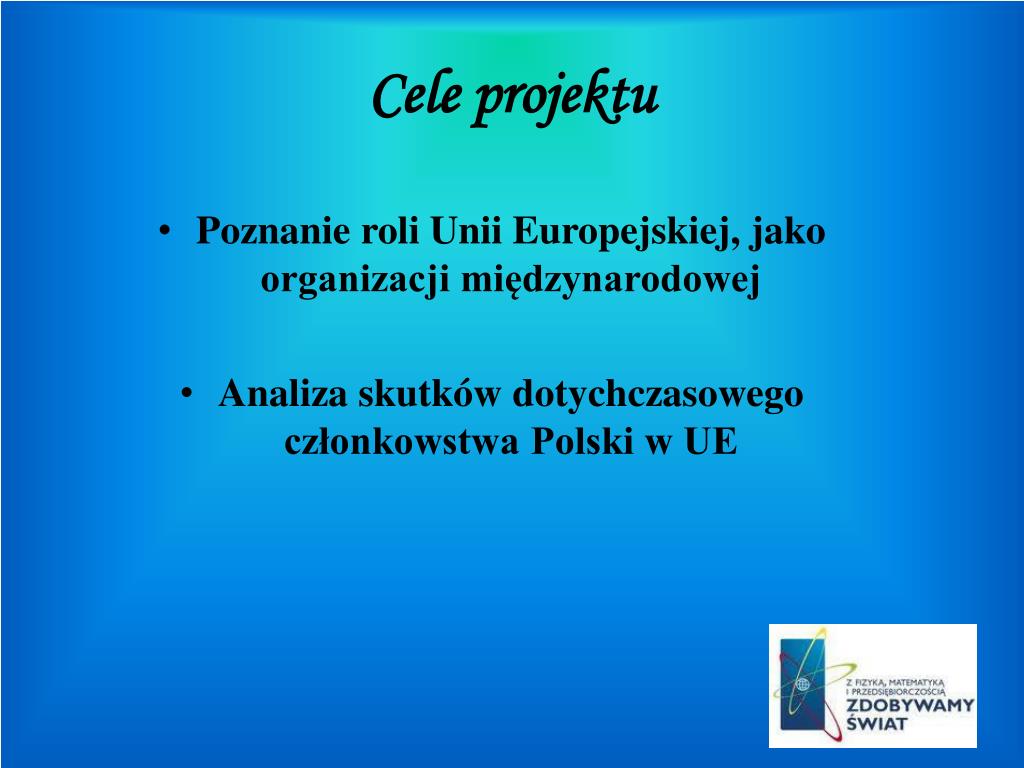 Cele projektu

• Poznanie roli Unii Europejskiej, jako organizacji międzynarodowej

• Analiza skutków dotychczasowego członkowstwa Polski w UE

Z FIZYKĄ, MATEMATYKĄ I PRZEDSIĘBIORCZOŚCIĄ ZDOBYWAMY ŚWIAT